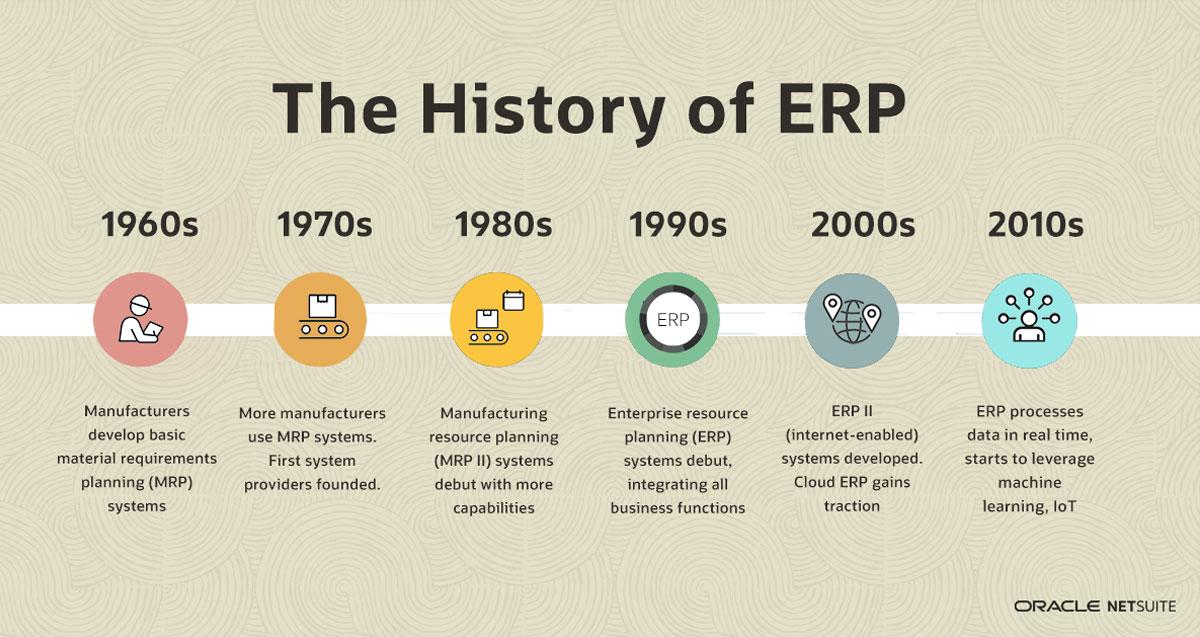 The History of ERP

1960s

Manufacturers develop basic material requirements planning (MRP) systems

1970s

More manufacturers use MRP systems. First system providers founded.

1980s

Manufacturing resource planning (MRP II) systems debut with more capabilities

1990s

ERP

Enterprise resource planning (ERP) systems debut, integrating all business functions

2000s

ERP II (internet-enabled) systems developed. Cloud ERP gains traction

2010s

ERP processes data in real time, starts to leverage machine learning, IoT

ORACLE NETSUITE